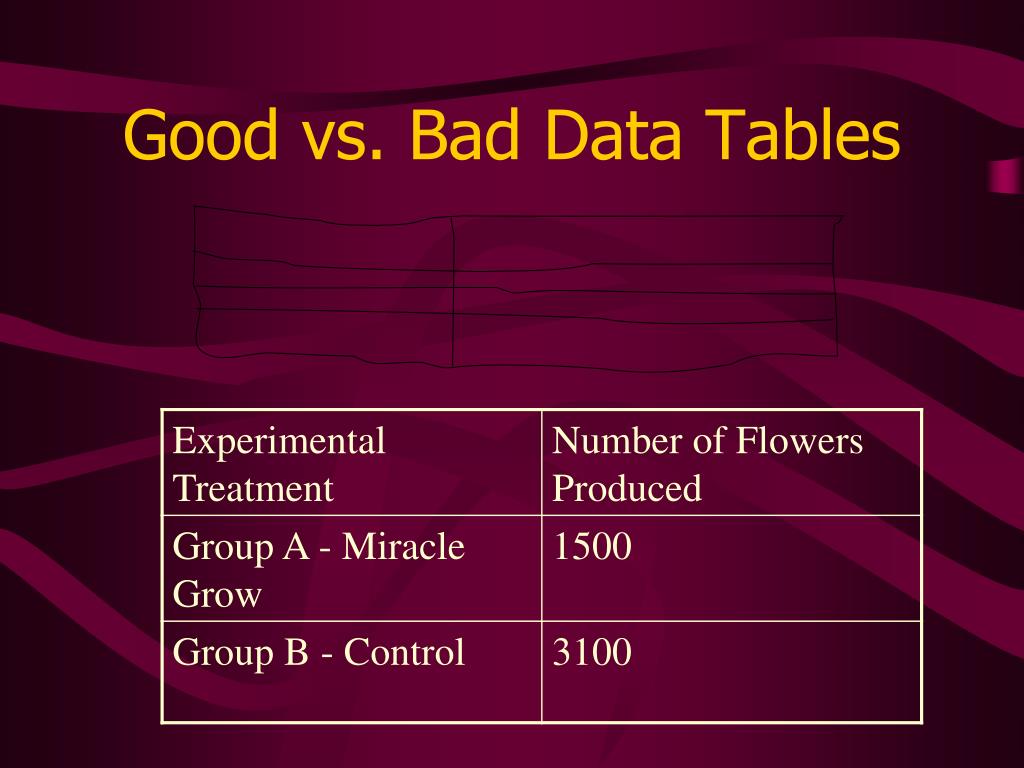 Good vs. Bad Data Tables

| Experimental Treatment | Number of Flowers Produced |
|---|---|
| Group A - Miracle Grow | 1500 |
| Group B - Control | 3100 |